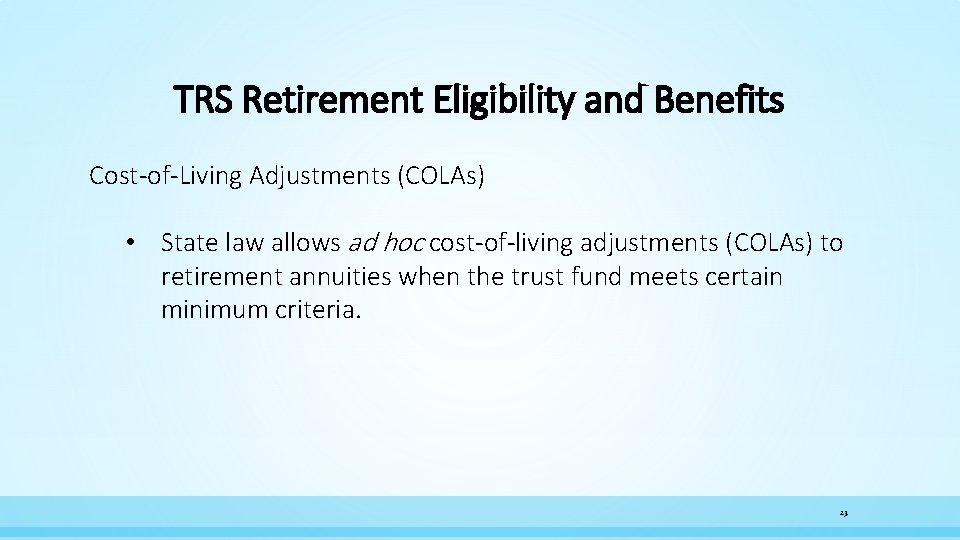 TRS Retirement Eligibility and Benefits

Cost-of-Living Adjustments (COLAs)

• State law allows ad hoc cost-of-living adjustments (COLAs) to retirement annuities when the trust fund meets certain minimum criteria.

23